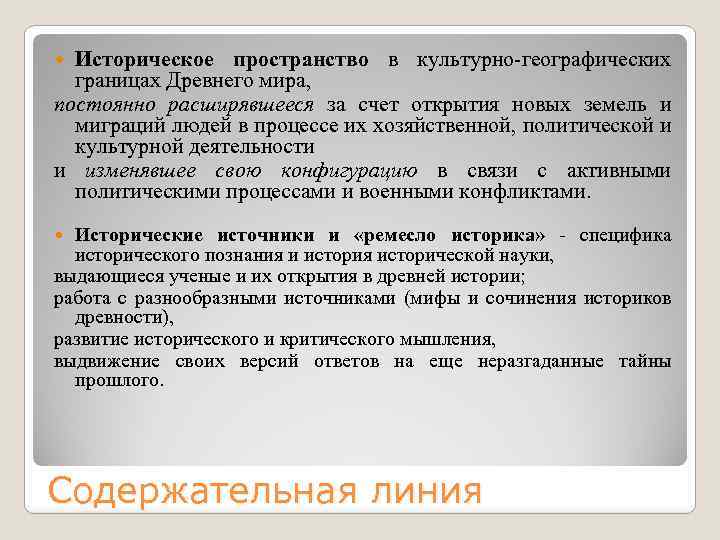 Историческое пространство в культурно-географических границах Древнего мира,

постоянно расширявшееся за счет открытия новых земель и миграций людей в процессе их хозяйственной, политической и культурной деятельности

и изменявшее свою конфигурацию в связи с активными политическими процессами и военными конфликтами.

Исторические источники и «ремесло историка» - специфика исторического познания и история исторической науки,

выдающиеся ученые и их открытия в древней истории;

работа с разнообразными источниками (мифы и сочинения историков древности),

развитие исторического и критического мышления,

выдвижение своих версий ответов на еще неразгаданные тайны прошлого.

Содержательная линия